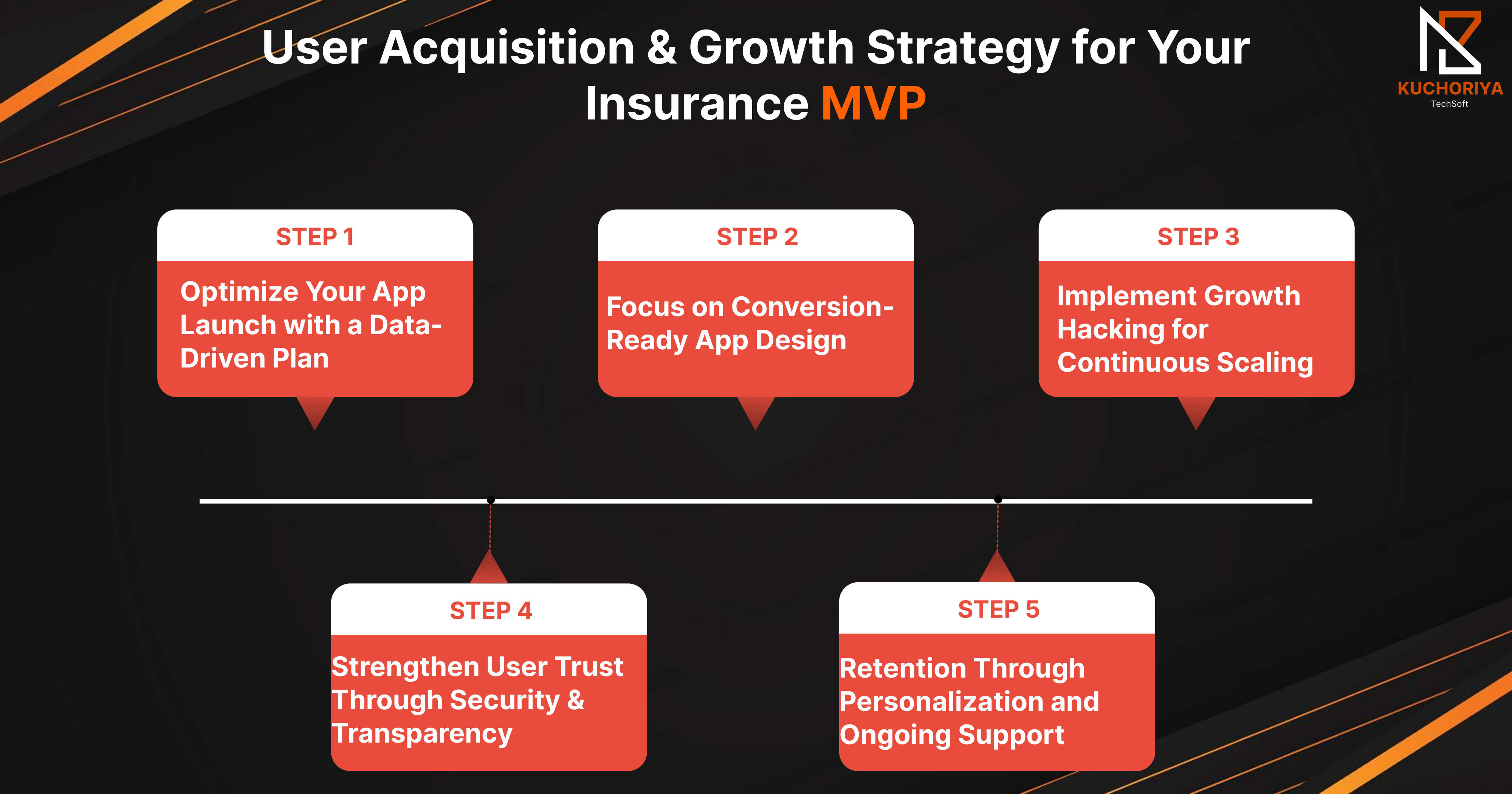 User Acquisition & Growth Strategy for Your Insurance MVP

KUCHORIYA
TechSoft

STEP 1
Optimize Your App Launch with a Data-Driven Plan

STEP 2
Focus on Conversion-Ready App Design

STEP 3
Implement Growth Hacking for Continuous Scaling

STEP 4
Strengthen User Trust Through Security & Transparency

STEP 5
Retention Through Personalization and Ongoing Support